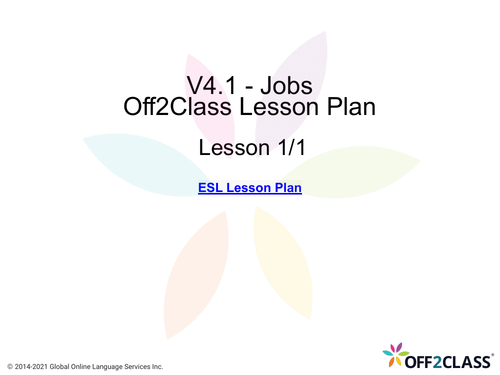 V4.1 - Jobs
Off2Class Lesson Plan

Lesson 1/1

ESL Lesson Plan

© 2014-2021 Global Online Language Services Inc.

OFF2CLASS®